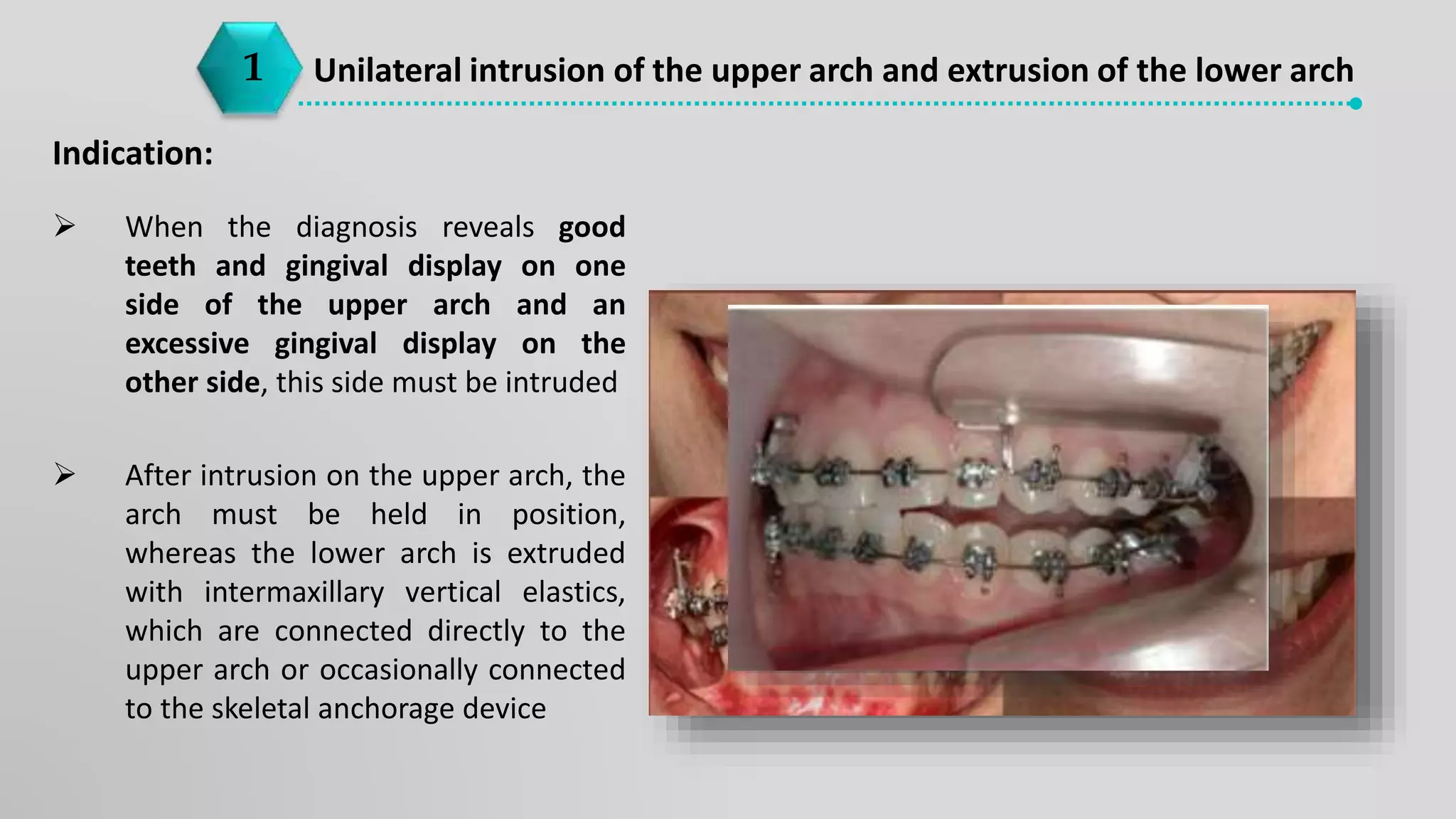 1

Unilateral intrusion of the upper arch and extrusion of the lower arch

Indication:

➢ When the diagnosis reveals good teeth and gingival display on one side of the upper arch and an excessive gingival display on the other side, this side must be intruded

➢ After intrusion on the upper arch, the arch must be held in position, whereas the lower arch is extruded with intermaxillary vertical elastics, which are connected directly to the upper arch or occasionally connected to the skeletal anchorage device